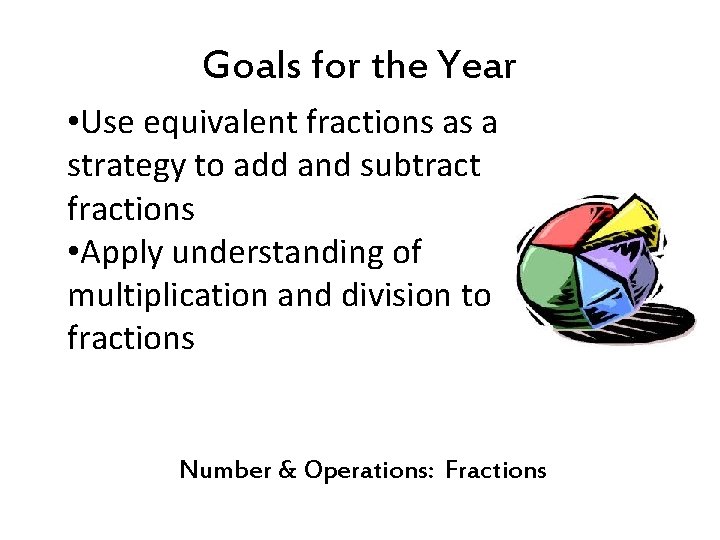 Goals for the Year

•Use equivalent fractions as a strategy to add and subtract fractions
•Apply understanding of multiplication and division to fractions

Number & Operations: Fractions